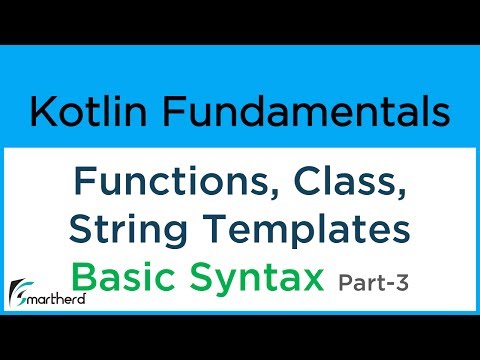 Kotlin Fundamentals

Functions, Class, String Templates

Basic Syntax Part-3

Smartherd